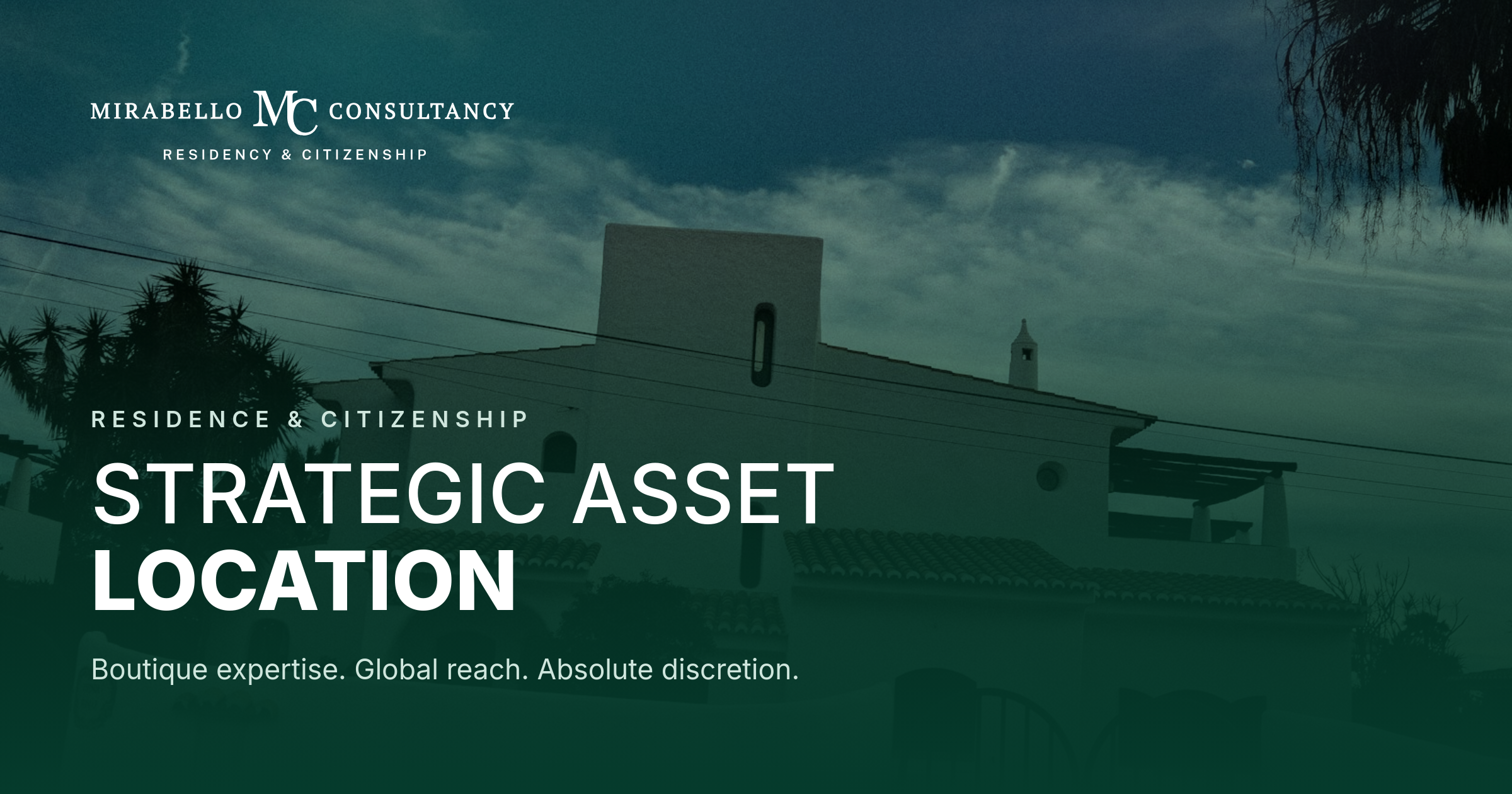 MIRABELLO MC CONSULTANCY
RESIDENCY & CITIZENSHIP

RESIDENCE & CITIZENSHIP

STRATEGIC ASSET
LOCATION

Boutique expertise. Global reach. Absolute discretion.